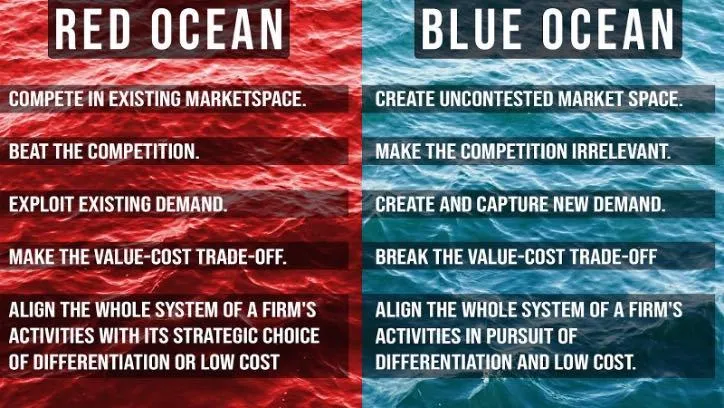 RED OCEAN

COMPETE IN EXISTING MARKETSPACE.

BEAT THE COMPETITION.

EXPLOIT EXISTING DEMAND.

MAKE THE VALUE-COST TRADE-OFF.

ALIGN THE WHOLE SYSTEM OF A FIRM'S ACTIVITIES WITH ITS STRATEGIC CHOICE OF DIFFERENTIATION OR LOW COST

BLUE OCEAN

CREATE UNCONTESTED MARKET SPACE.

MAKE THE COMPETITION IRRELEVANT.

CREATE AND CAPTURE NEW DEMAND.

BREAK THE VALUE-COST TRADE-OFF

ALIGN THE WHOLE SYSTEM OF A FIRM'S ACTIVITIES IN PURSUIT OF DIFFERENTIATION AND LOW COST.